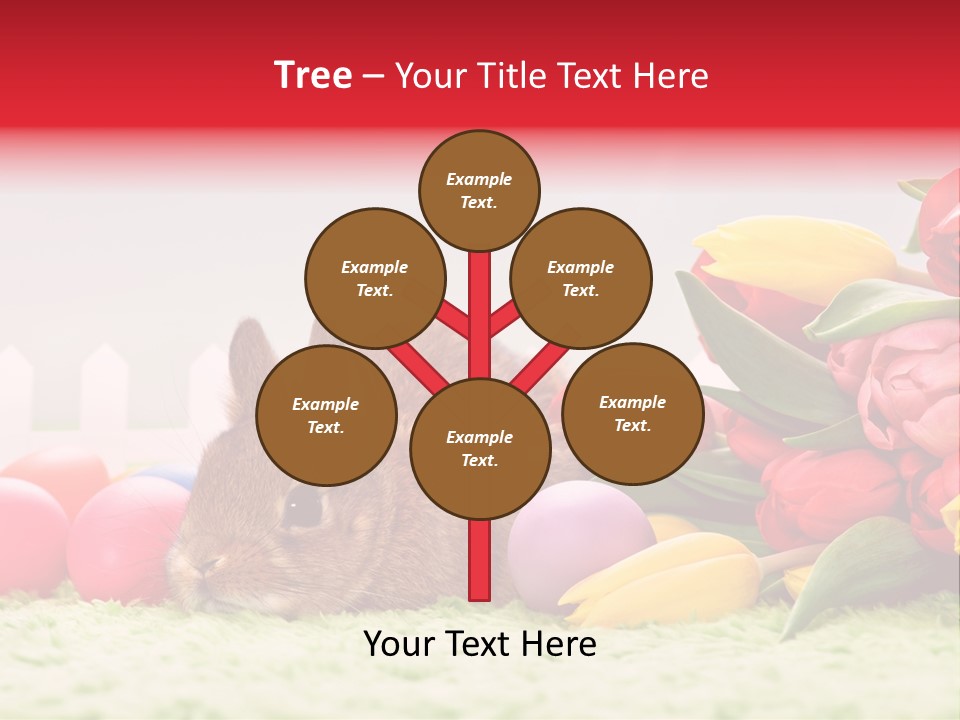 Tree – Your Title Text Here

Example Text.

Example Text.

Example Text.

Example Text.

Example Text.

Example Text.

Your Text Here